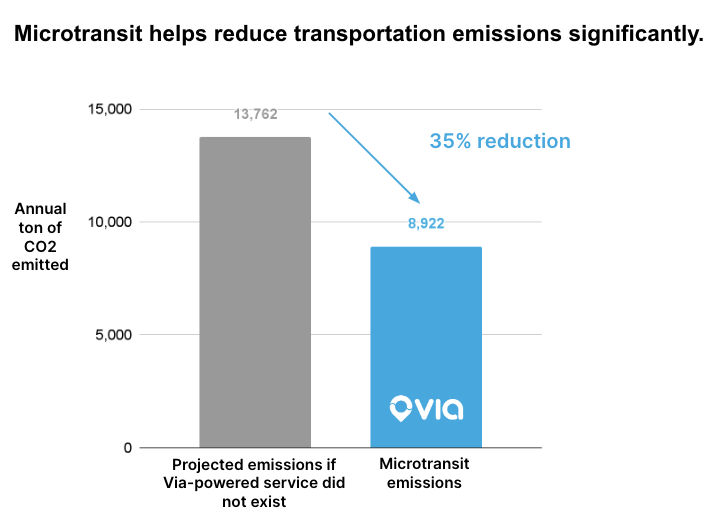 Microtransit helps reduce transportation emissions significantly.

Annual ton of CO2 emitted

15,000
10,000
5,000
0

13,762

35% reduction

8,922

via

Projected emissions if Via-powered service did not exist

Microtransit emissions